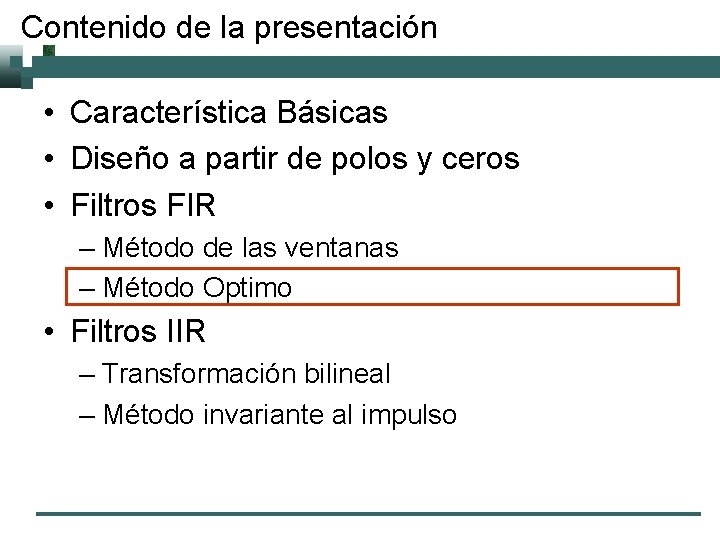 Contenido de la presentación

• Característica Básicas
• Diseño a partir de polos y ceros
• Filtros FIR
  – Método de las ventanas
  – Método Optimo
• Filtros IIR
  – Transformación bilineal
  – Método invariante al impulso